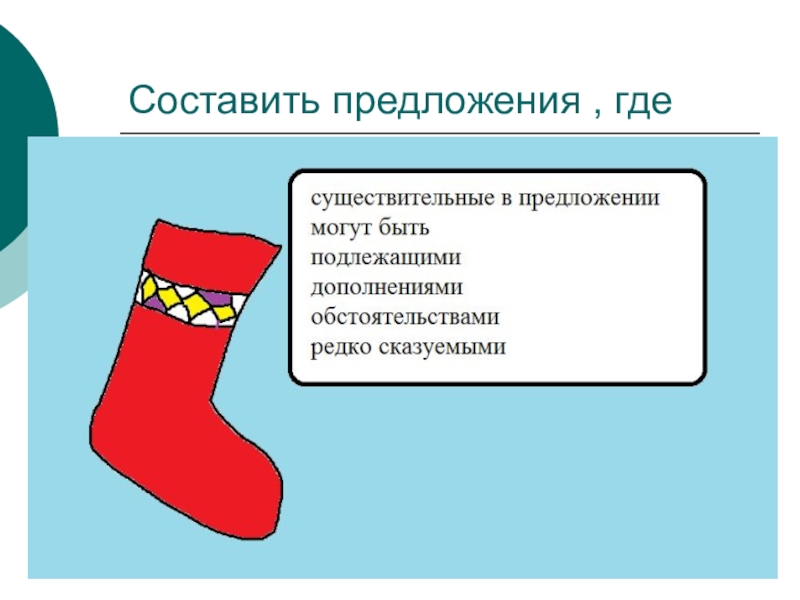 Составить предложения , где

существительные в предложении
могут быть
подлежащими
дополнениями
обстоятельствами
редко сказуемыми